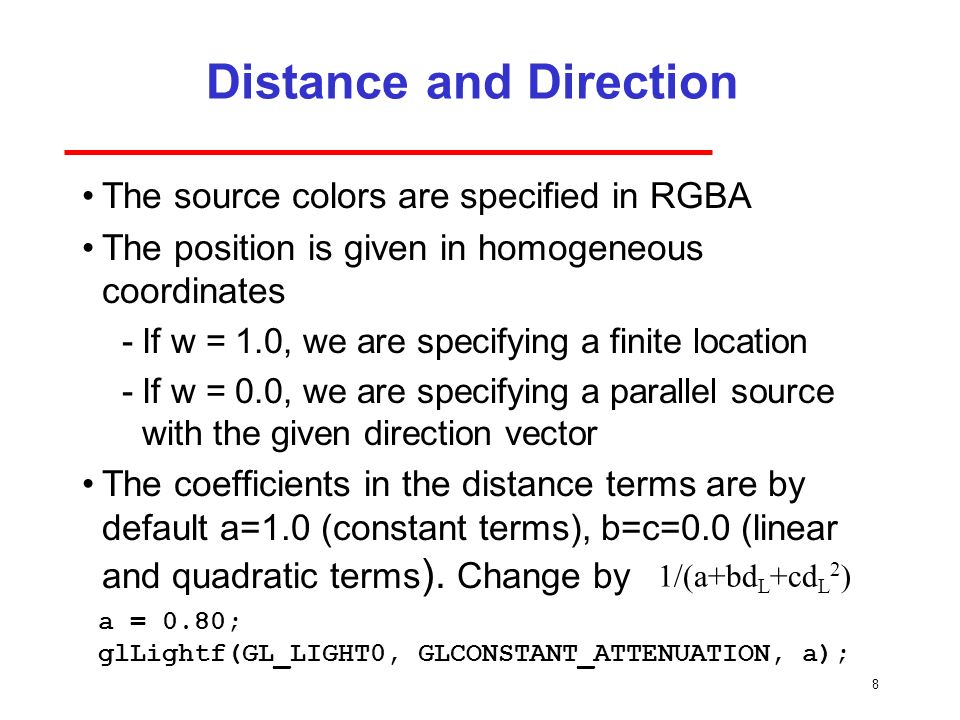 Distance and Direction

• The source colors are specified in RGBA

• The position is given in homogeneous coordinates

- If w = 1.0, we are specifying a finite location

- If w = 0.0, we are specifying a parallel source with the given direction vector

• The coefficients in the distance terms are by default a=1.0 (constant terms), b=c=0.0 (linear and quadratic terms). Change by $1/(a+bd_L+cd_L^2)$

a = 0.80;
glLightf(GL_LIGHT0, GLCONSTANT_ATTENUATION, a);

8